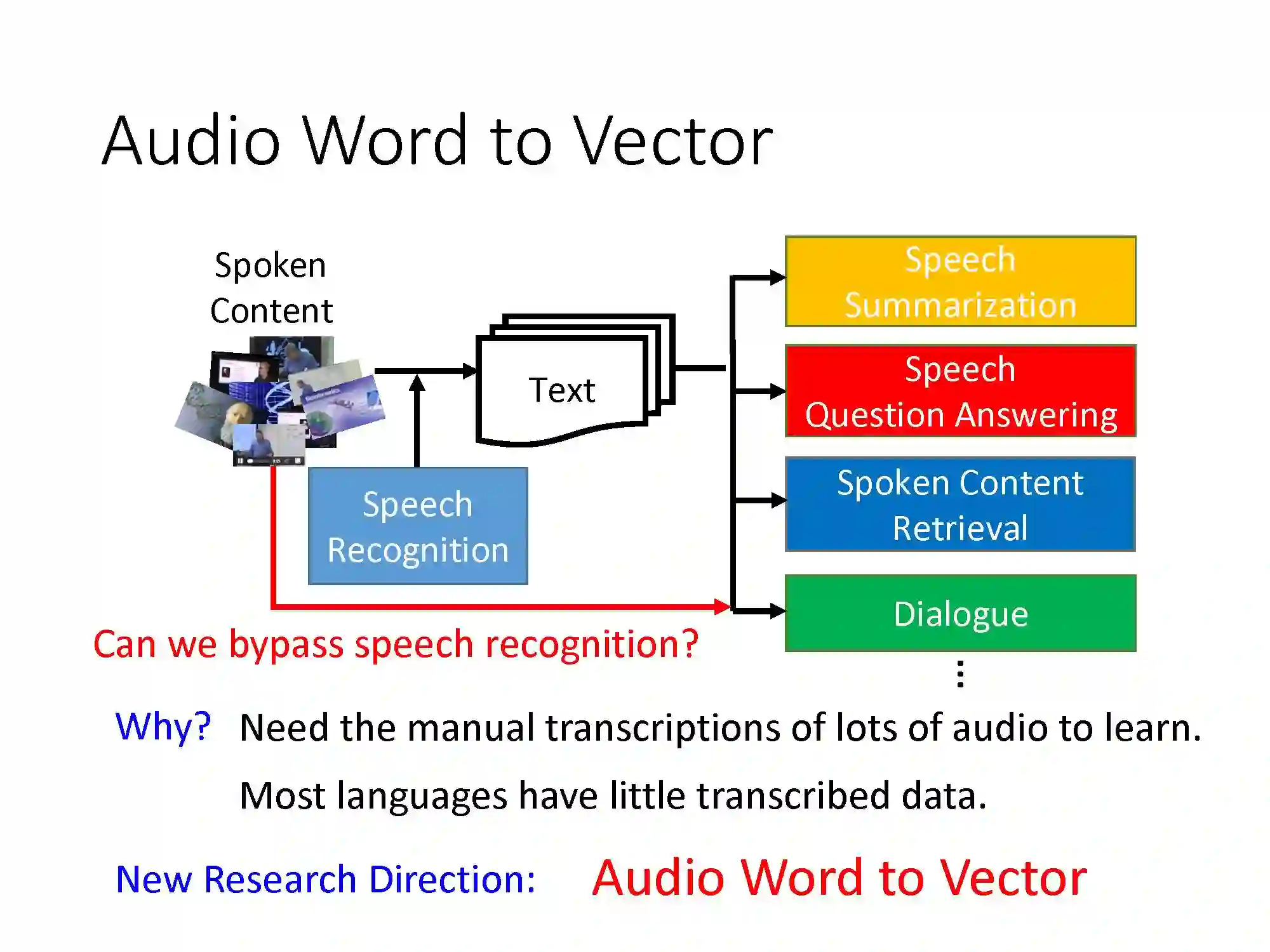 Audio Word to Vector

Spoken Content

Text

Speech Recognition

Speech Summarization

Speech Question Answering

Spoken Content Retrieval

Dialogue

⋮

Can we bypass speech recognition?

Why? Need the manual transcriptions of lots of audio to learn.

Most languages have little transcribed data.

New Research Direction: Audio Word to Vector